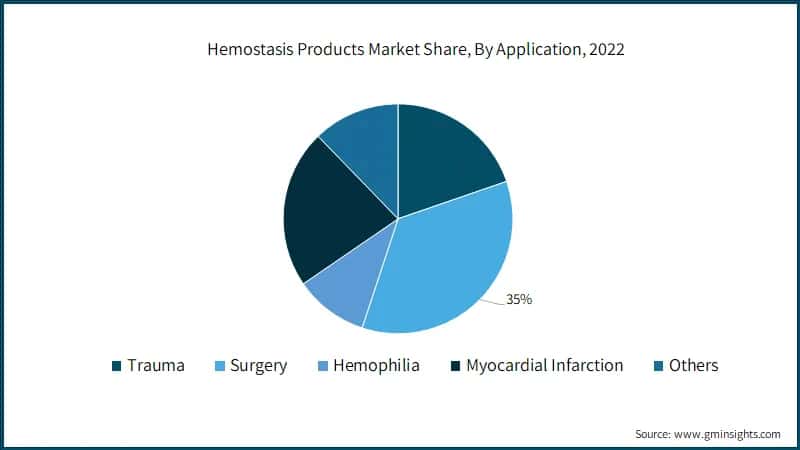 Hemostasis Products Market Share, By Application, 2022

35%

Trauma Surgery Hemophilia Myocardial Infarction Others

Source: www.gminsights.com